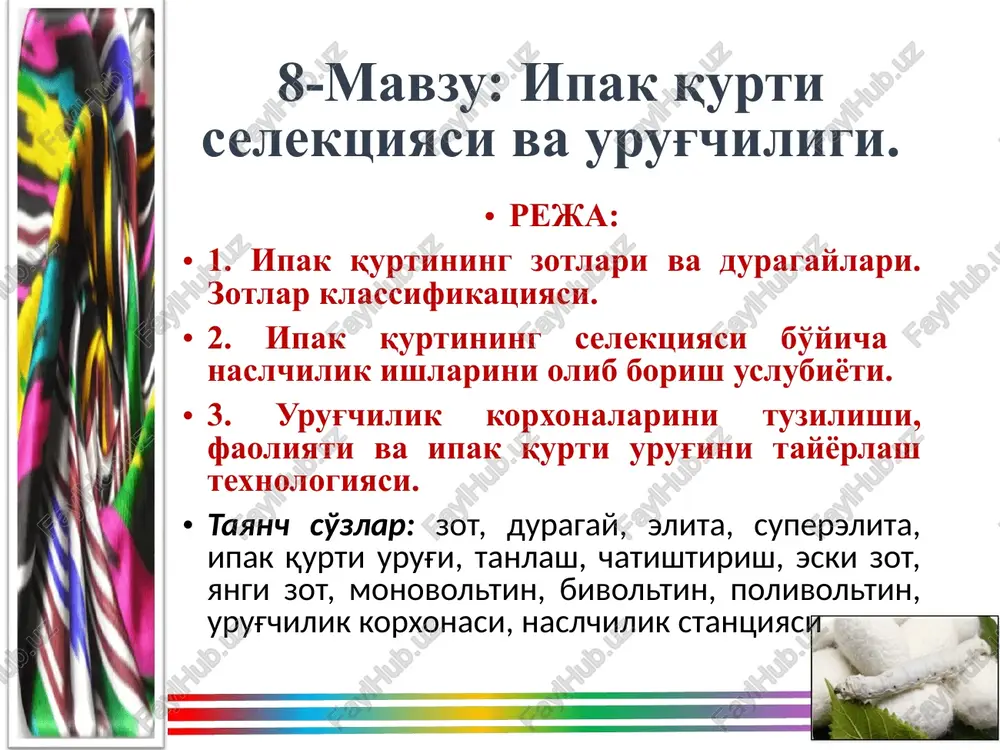 8-Мавзу: Ипак қурти селекцияси ва уруғчилиги.

• РЕЖА:

• 1. Ипак қуртининг зотлари ва дурагайлари. Зотлар классификацияси.

• 2. Ипак қуртининг селекцияси бўйича наслчилик ишларини олиб бориш услубиёти.

• 3. Уруғчилик корхоналарини тузилиши, фаолияти ва ипак қурти уруғини тайёрлаш технологияси.

• Таянч сўзлар: зот, дурагай, элита, суперэлита, ипак қурти уруғи, танлаш, чатиштириш, эски зот, янги зот, моновольтин, бивольтин, поливольтин, уруғчилик корхонаси, наслчилик станцияси

FaylHub.uz